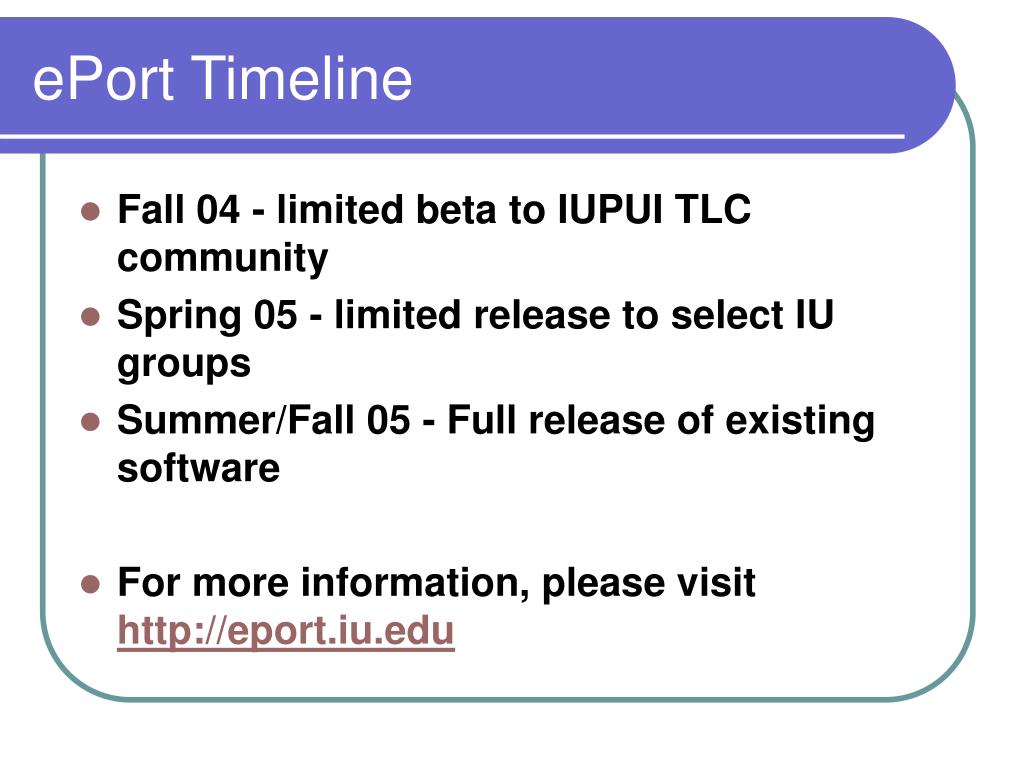 ePort Timeline

- Fall 04 - limited beta to IUPUI TLC community
- Spring 05 - limited release to select IU groups
- Summer/Fall 05 - Full release of existing software

- For more information, please visit http://eport.iu.edu